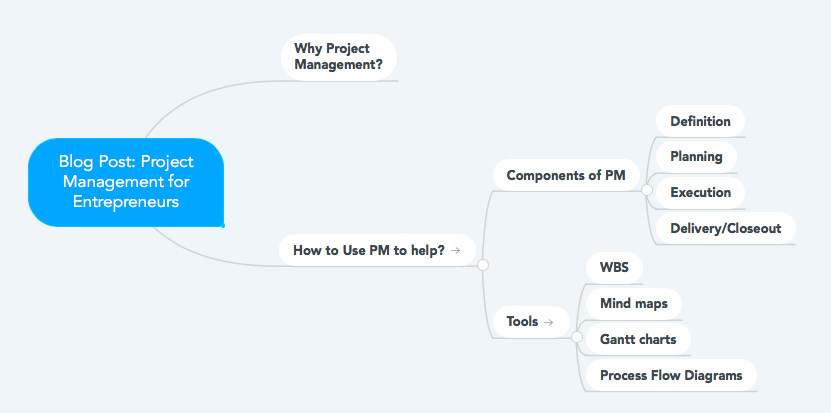 Blog Post: Project Management for Entrepreneurs

Why Project Management?

How to Use PM to help? →

Components of PM

Definition

Planning

Execution

Delivery/Closeout

Tools →

WBS

Mind maps

Gantt charts

Process Flow Diagrams